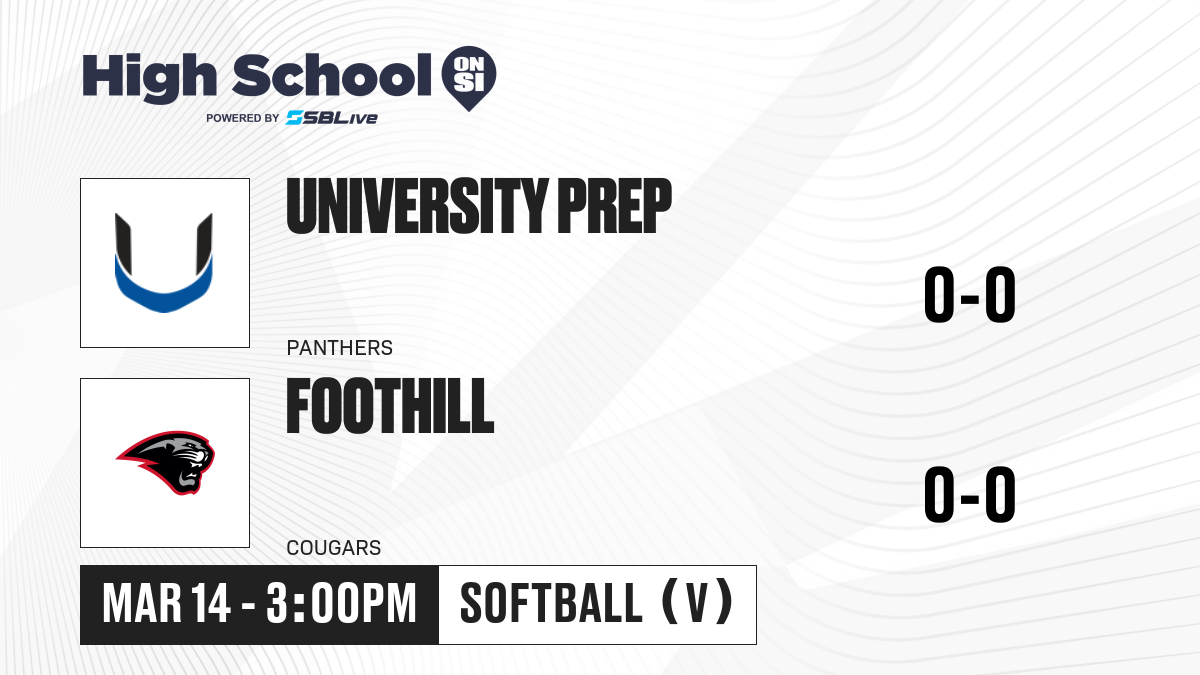 High School ON SI
POWERED BY SBLive

UNIVERSITY PREP
PANTHERS
0-0

FOOTHILL
COUGARS
0-0

MAR 14 - 3:00PM
SOFTBALL (V)